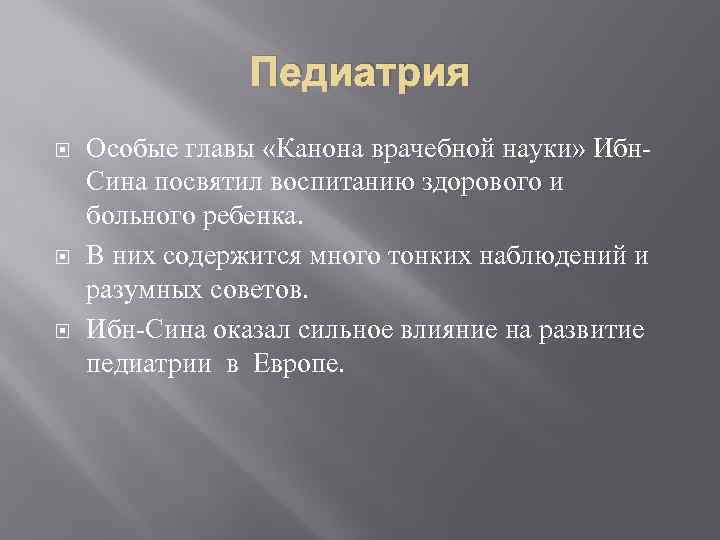 Педиатрия

Особые главы «Канона врачебной науки» Ибн-Сина посвятил воспитанию здорового и больного ребенка.

В них содержится много тонких наблюдений и разумных советов.

Ибн-Сина оказал сильное влияние на развитие педиатрии в Европе.